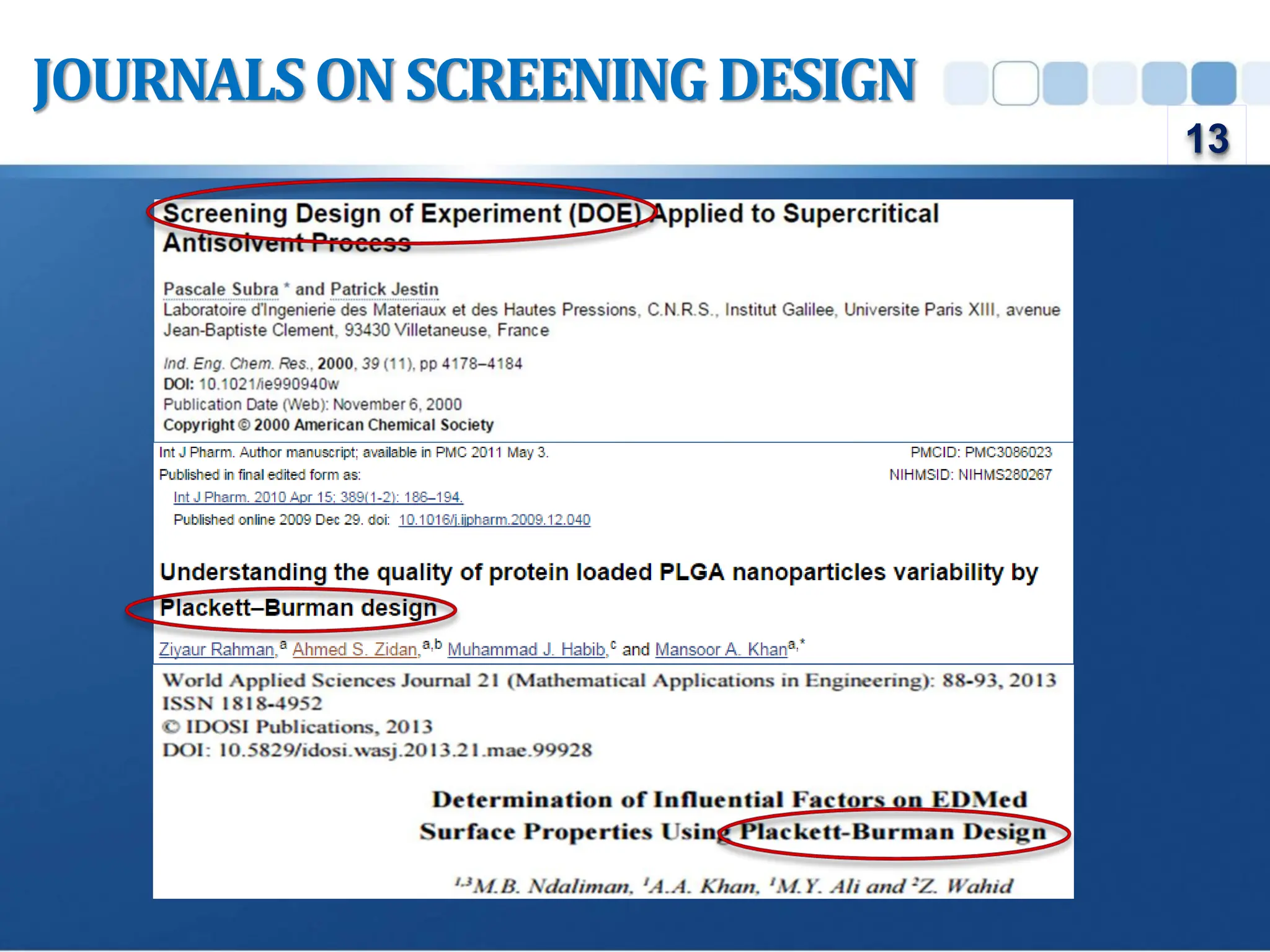 JOURNALS ON SCREENING DESIGN

13

Screening Design of Experiment (DOE) Applied to Supercritical Antisolvent Process

Pascale Subra * and Patrick Jestin
Laboratoire d'Ingenierie des Materiaux et des Hautes Pressions, C.N.R.S., Institut Galilee, Universite Paris XIII, avenue Jean-Baptiste Clement, 93430 Villetaneuse, France

Ind. Eng. Chem. Res., 2000, 39 (11), pp 4178–4184
DOI: 10.1021/ie990940w
Publication Date (Web): November 6, 2000
Copyright © 2000 American Chemical Society

Int J Pharm. Author manuscript; available in PMC 2011 May 3.
Published in final edited form as:
Int J Pharm. 2010 Apr 15; 389(1-2): 186–194.
Published online 2009 Dec 29. doi: 10.1016/j.ijpharm.2009.12.040

PMCID: PMC3086023
NIHMSID: NIHMS280267

Understanding the quality of protein loaded PLGA nanoparticles variability by Plackett–Burman design

Ziyaur Rahman,$^{a}$ Ahmed S. Zidan,$^{a,b}$ Muhammad J. Habib,$^{c}$ and Mansoor A. Khan$^{a,*}$

World Applied Sciences Journal 21 (Mathematical Applications in Engineering): 88-93, 2013
ISSN 1818-4952
© IDOSI Publications, 2013
DOI: 10.5829/idosi.wasj.2013.21.mae.99928

Determination of Influential Factors on EDMed Surface Properties Using Plackett-Burman Design

$^{1,3}$M.B. Ndaliman, $^{1}$A.A. Khan, $^{1}$M.Y. Ali and $^{2}$Z. Wahid